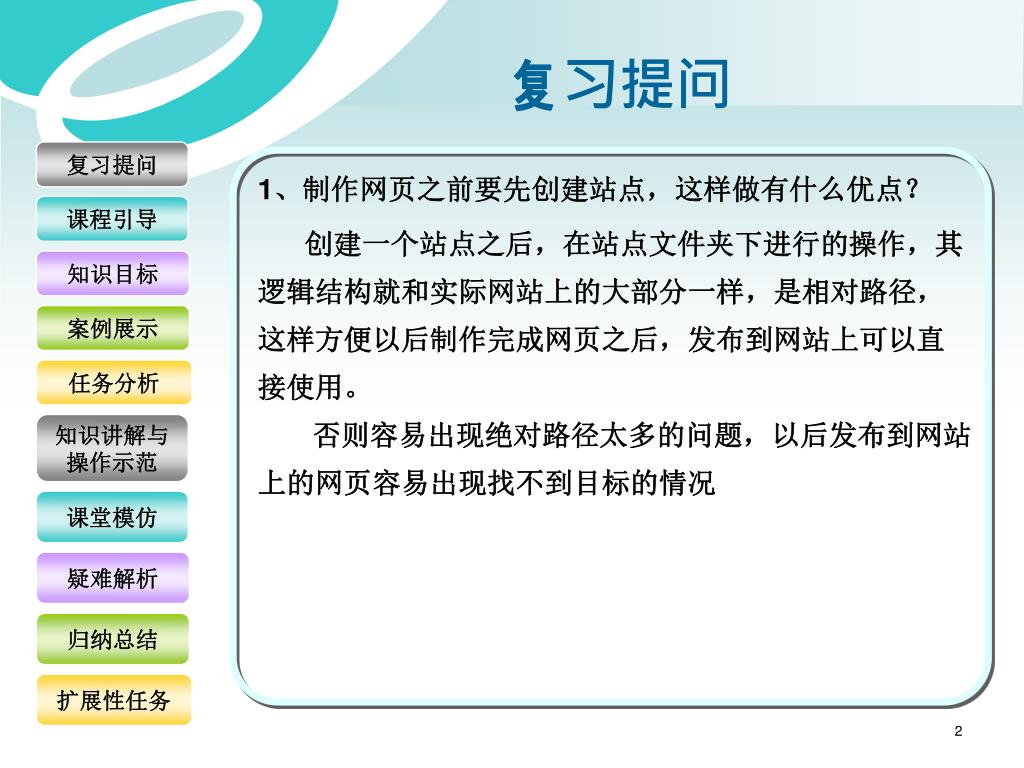 复习提问

复习提问
课程引导
知识目标
案例展示
任务分析
知识讲解与操作示范
课堂模仿
疑难解析
归纳总结
扩展性任务

1、制作网页之前要先创建站点，这样做有什么优点？

创建一个站点之后，在站点文件夹下进行的操作，其逻辑结构就和实际网站上的大部分一样，是相对路径，这样方便以后制作完成网页之后，发布到网站上可以直接使用。

否则容易出现绝对路径太多的问题，以后发布到网站上的网页容易出现找不到目标的情况

2